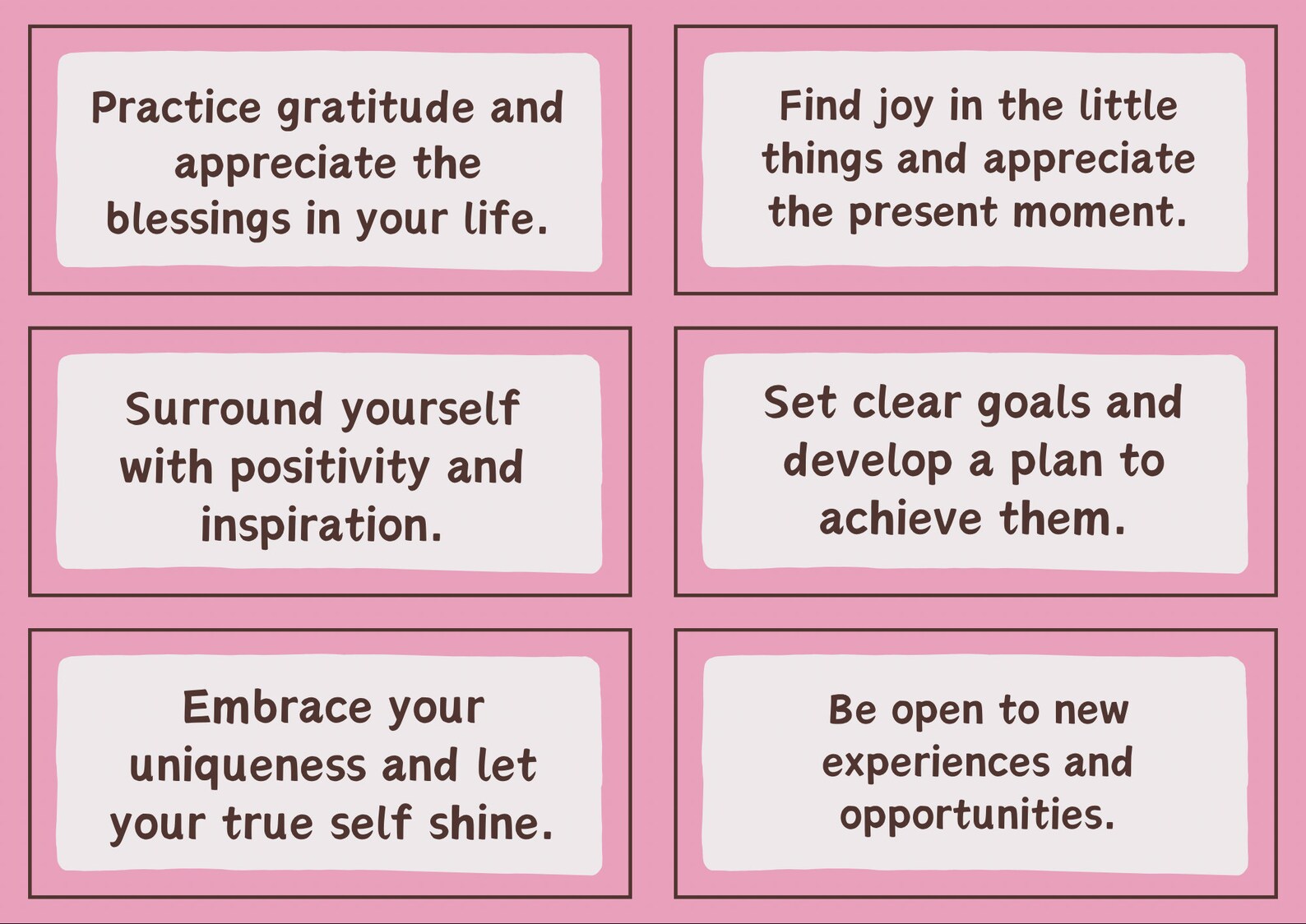 Practice gratitude and appreciate the blessings in your life.

Find joy in the little things and appreciate the present moment.

Surround yourself with positivity and inspiration.

Set clear goals and develop a plan to achieve them.

Embrace your uniqueness and let your true self shine.

Be open to new experiences and opportunities.